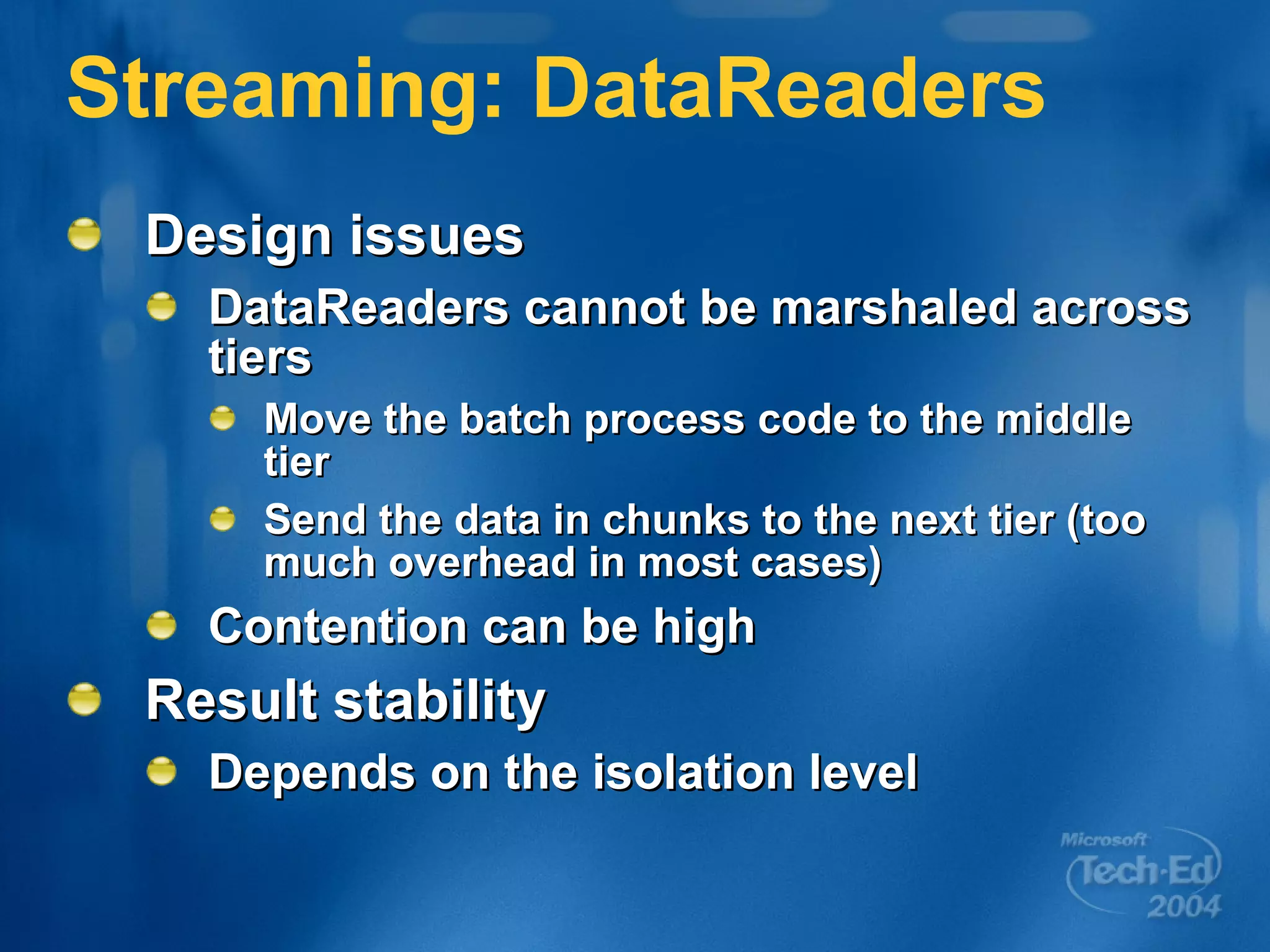 Streaming: DataReaders

Design issues

DataReaders cannot be marshaled across tiers

Move the batch process code to the middle tier

Send the data in chunks to the next tier (too much overhead in most cases)

Contention can be high

Result stability

Depends on the isolation level

Microsoft Tech·Ed 2004